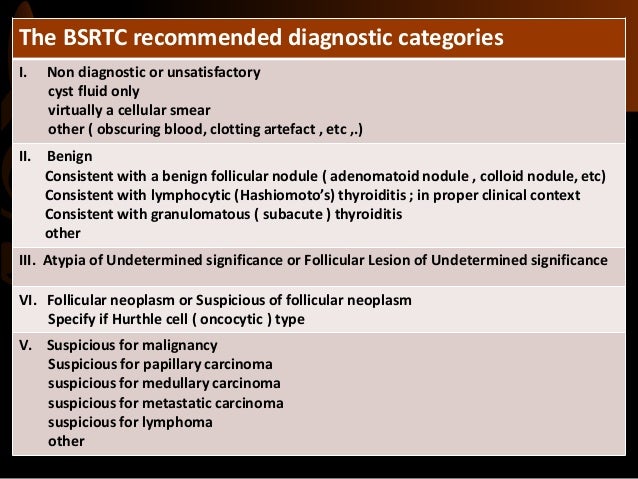 The BSRTC recommended diagnostic categories

I. Non diagnostic or unsatisfactory
cyst fluid only
virtually a cellular smear
other ( obscuring blood, clotting artefact , etc ,.)

II. Benign
Consistent with a benign follicular nodule ( adenomatoid nodule , colloid nodule, etc)
Consistent with lymphocytic (Hashiomoto's) thyroiditis ; in proper clinical context
Consistent with granulomatous ( subacute ) thyroiditis
other

III. Atypia of Undetermined significance or Follicular Lesion of Undetermined significance

VI. Follicular neoplasm or Suspicious of follicular neoplasm
Specify if Hurthle cell ( oncocytic ) type

V. Suspicious for malignancy
Suspicious for papillary carcinoma
suspicious for medullary carcinoma
suspicious for metastatic carcinoma
suspicious for lymphoma
other